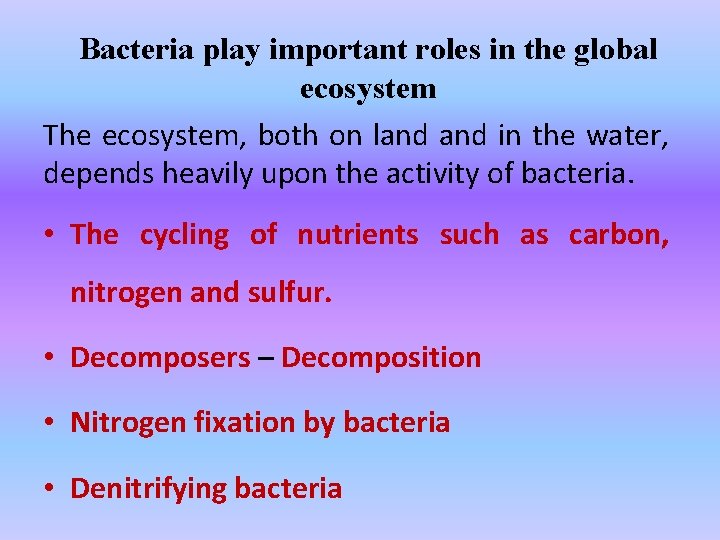 Bacteria play important roles in the global ecosystem

The ecosystem, both on land and in the water, depends heavily upon the activity of bacteria.

• The cycling of nutrients such as carbon, nitrogen and sulfur.

• Decomposers – Decomposition

• Nitrogen fixation by bacteria

• Denitrifying bacteria